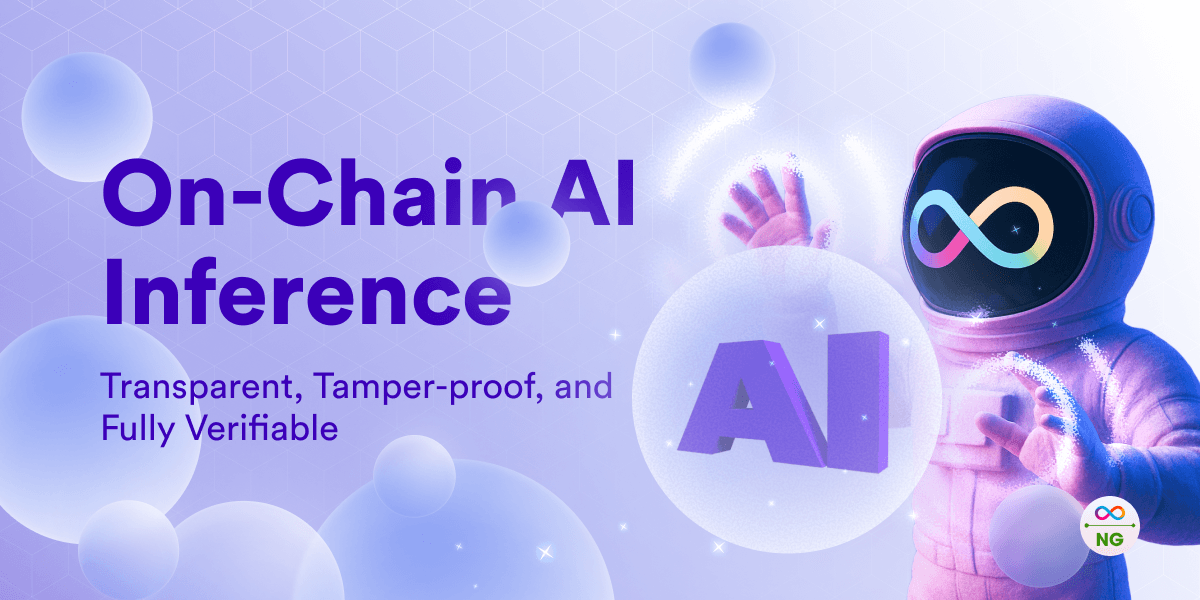 On-Chain AI Inference

Transparent, Tamper-proof, and Fully Verifiable

AI

NG